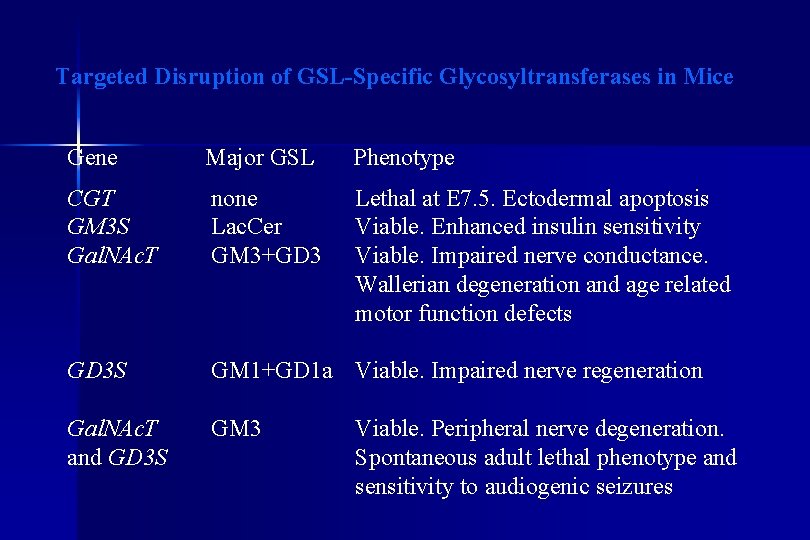 Targeted Disruption of GSL-Specific Glycosyltransferases in Mice

| Gene | Major GSL | Phenotype |
|---|---|---|
| CGT | none | Lethal at E7.5. Ectodermal apoptosis |
| GM3S | LacCer | Viable. Enhanced insulin sensitivity |
| GalNAcT | GM3+GD3 | Viable. Impaired nerve conductance. Wallerian degeneration and age related motor function defects |
| GD3S | GM1+GD1a | Viable. Impaired nerve regeneration |
| GalNAcT and GD3S | GM3 | Viable. Peripheral nerve degeneration. Spontaneous adult lethal phenotype and sensitivity to audiogenic seizures |